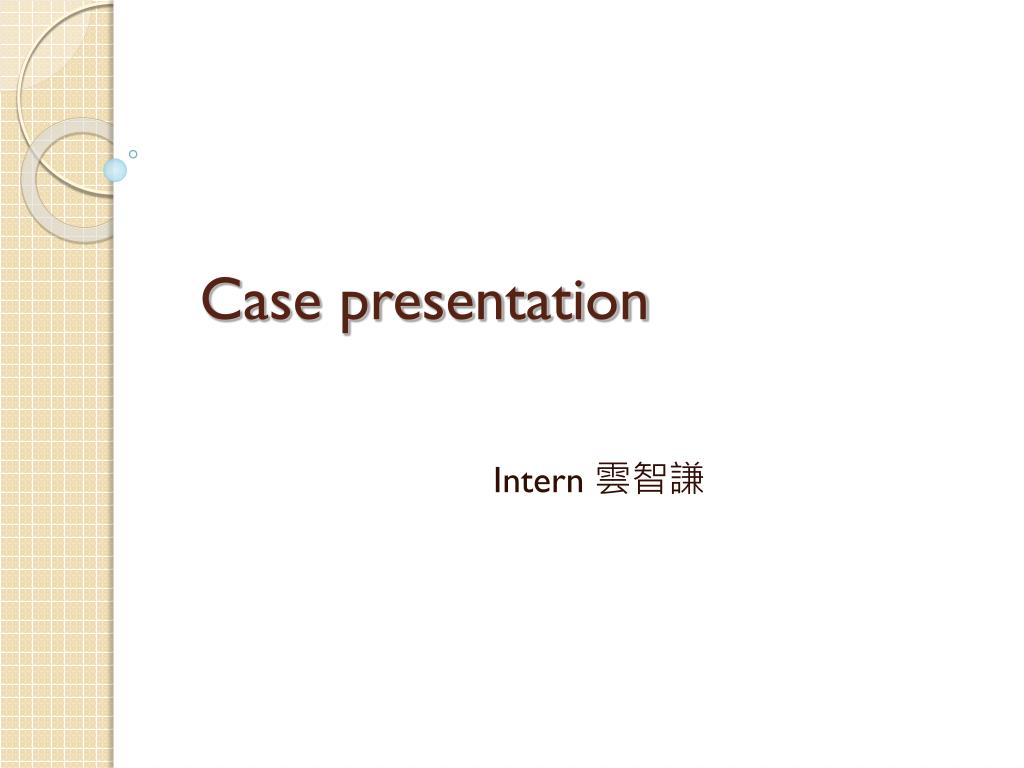 Case presentation

Intern 雲智謙